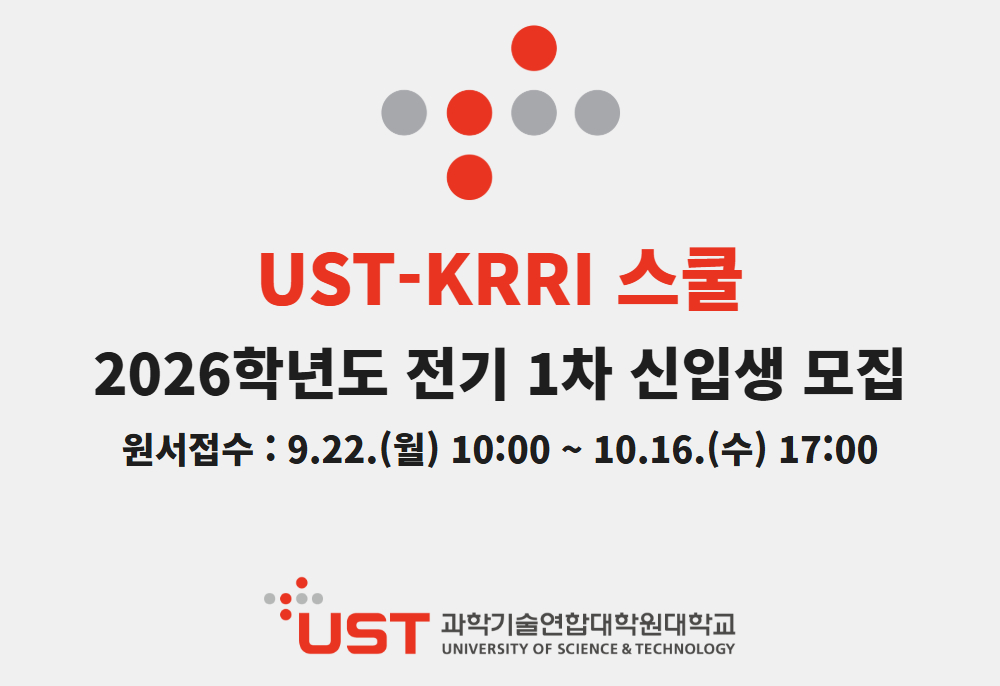 UST-KRRI 스쿨

2026학년도 전기 1차 신입생 모집

원서접수 : 9.22.(월) 10:00 ~ 10.16.(수) 17:00

UST 과학기술연합대학원대학교
UNIVERSITY OF SCIENCE & TECHNOLOGY